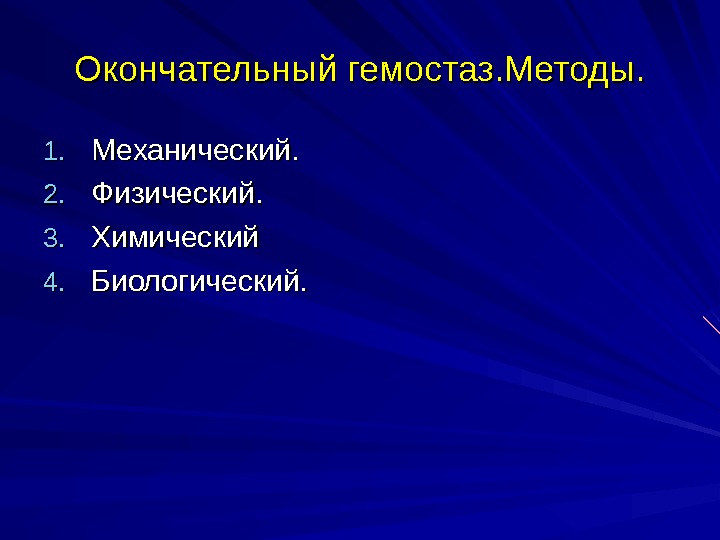 Окончательный гемостаз.Методы.

1. Механический.
2. Физический.
3. Химический
4. Биологический.